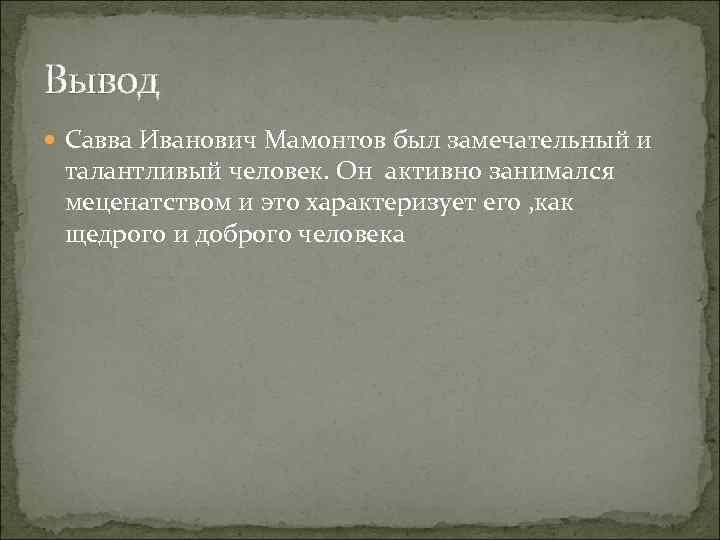 Вывод

Савва Иванович Мамонтов был замечательный и талантливый человек. Он  активно занимался меценатством и это характеризует его ,как щедрого и доброго человека